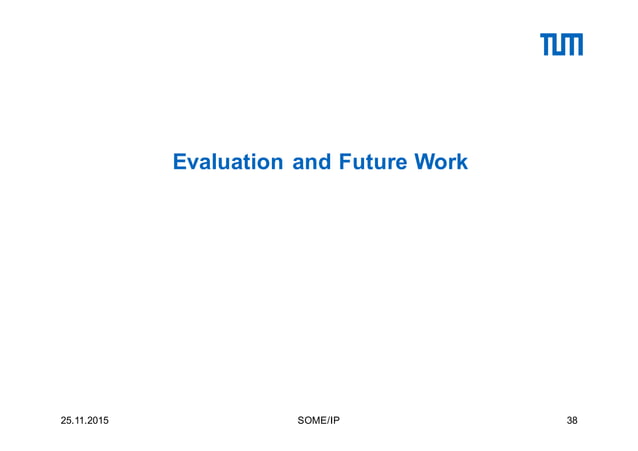 TUM

Evaluation and Future Work

25.11.2015

SOME/IP

38